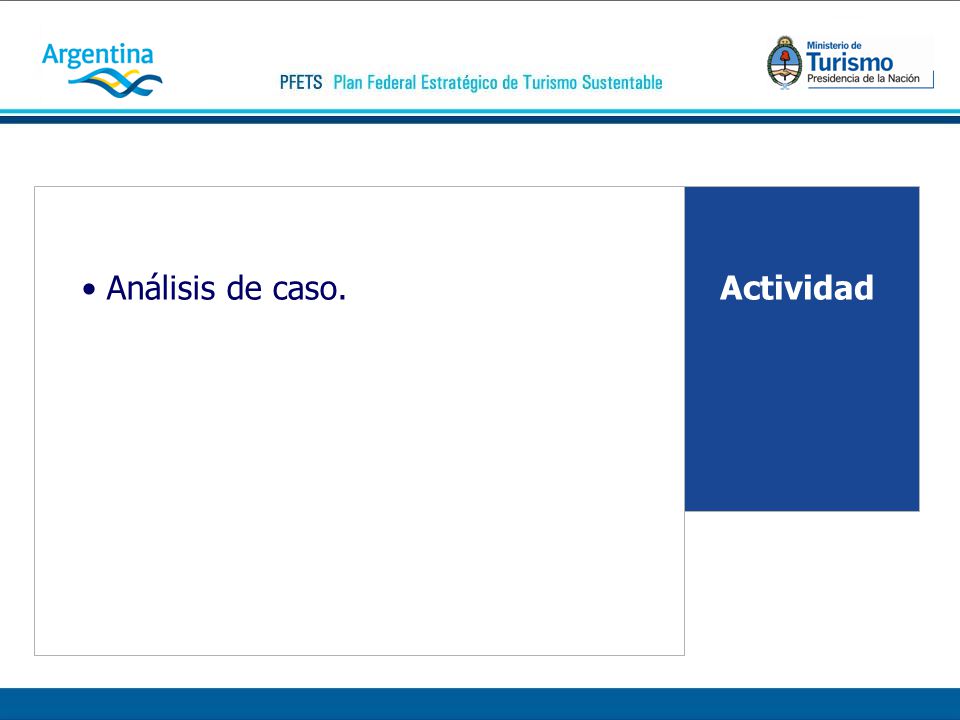 Argentina

PFETS Plan Federal Estratégico de Turismo Sustentable

Ministerio de Turismo Presidencia de la Nación

• Análisis de caso.

Actividad